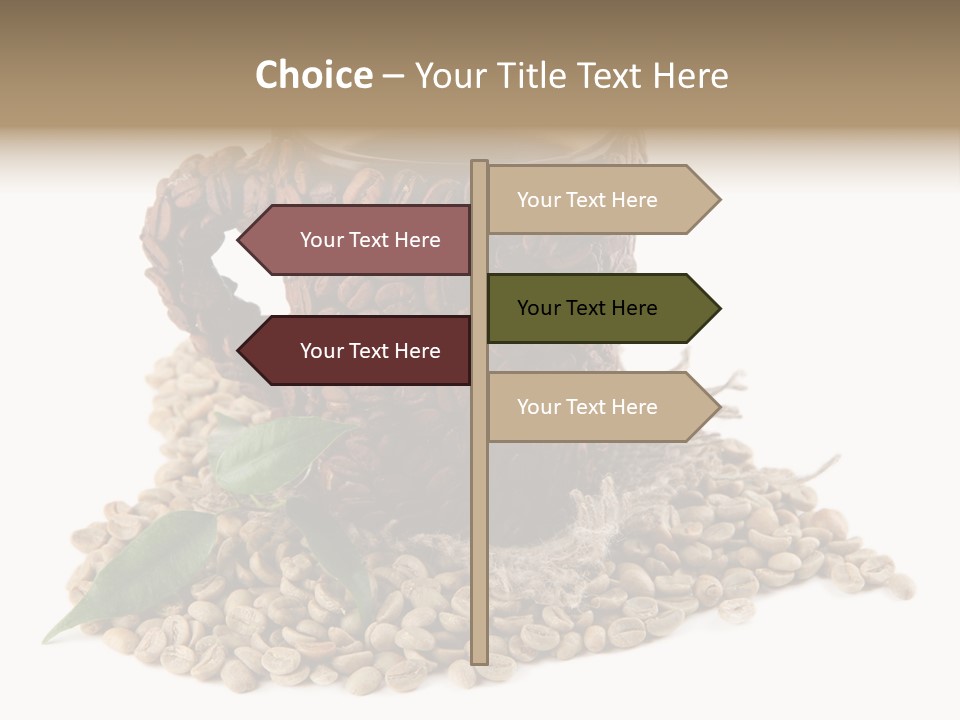 Choice – Your Title Text Here

Your Text Here

Your Text Here

Your Text Here

Your Text Here

Your Text Here